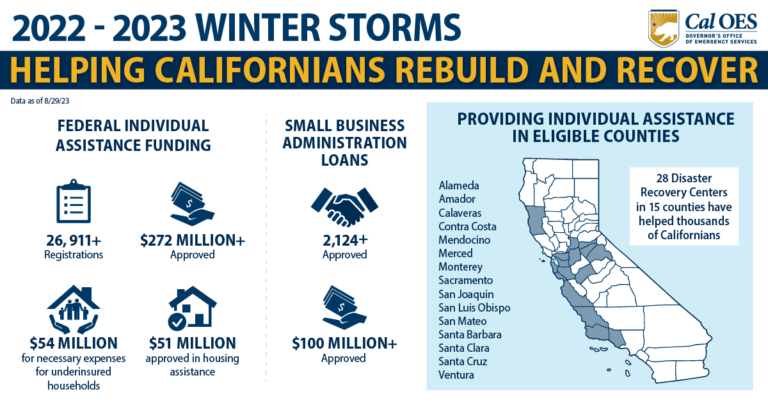 2022 - 2023 WINTER STORMS

Cal OES
GOVERNOR'S OFFICE OF EMERGENCY SERVICES

HELPING CALIFORNIANS REBUILD AND RECOVER

Data as of 8/29/23

FEDERAL INDIVIDUAL ASSISTANCE FUNDING

26, 911+
Registrations

$272 MILLION+
Approved

$54 MILLION
for necessary expenses for underinsured households

$51 MILLION
approved in housing assistance

SMALL BUSINESS ADMINISTRATION LOANS

2,124+
Approved

$100 MILLION+
Approved

PROVIDING INDIVIDUAL ASSISTANCE IN ELIGIBLE COUNTIES

Alameda
Amador
Calaveras
Contra Costa
Mendocino
Merced
Monterey
Sacramento
San Joaquin
San Luis Obispo
San Mateo
Santa Barbara
Santa Clara
Santa Cruz
Ventura

28 Disaster Recovery Centers in 15 counties have helped thousands of Californians